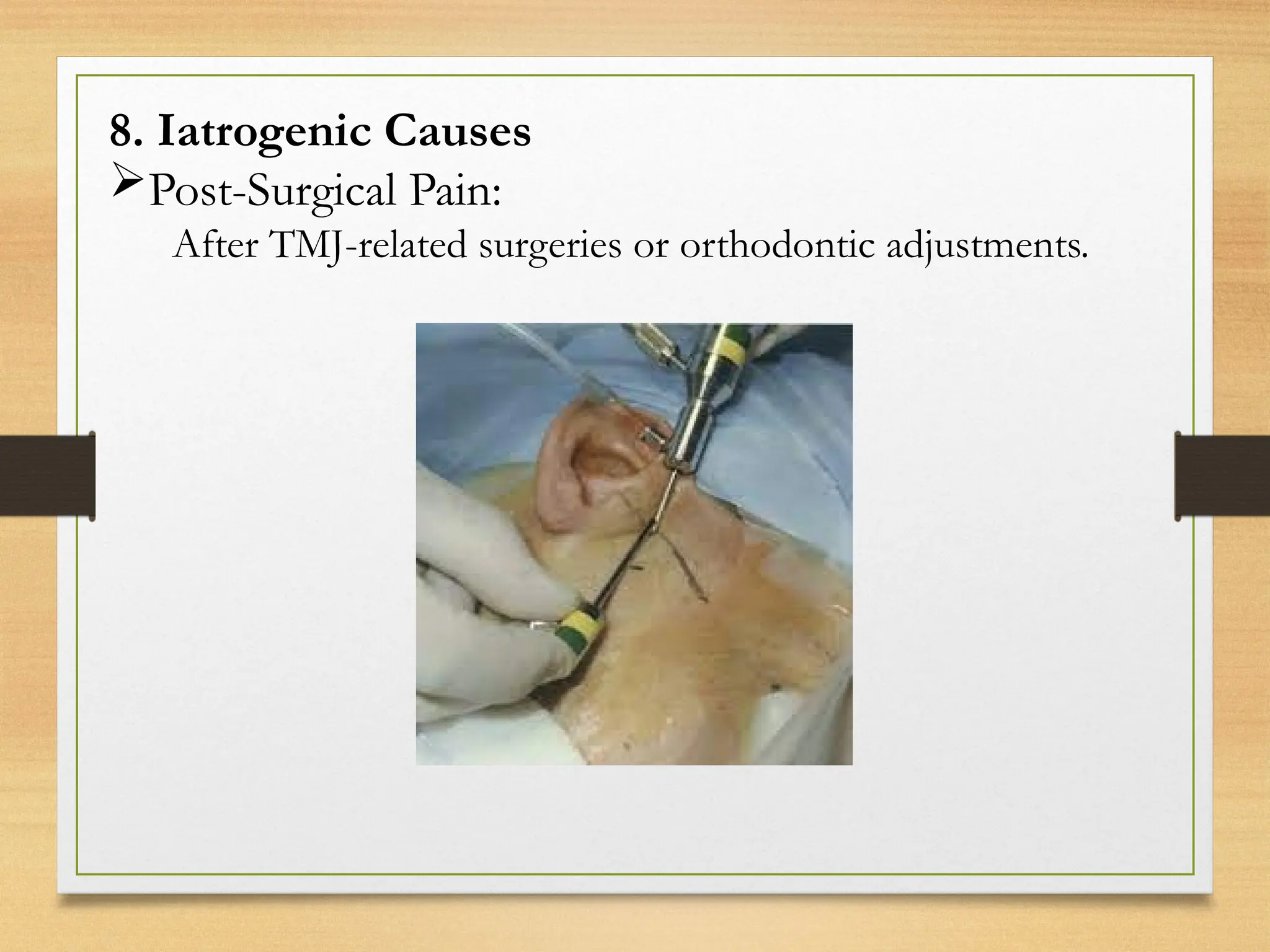 8. Iatrogenic Causes

➢Post-Surgical Pain:

After TMJ-related surgeries or orthodontic adjustments.